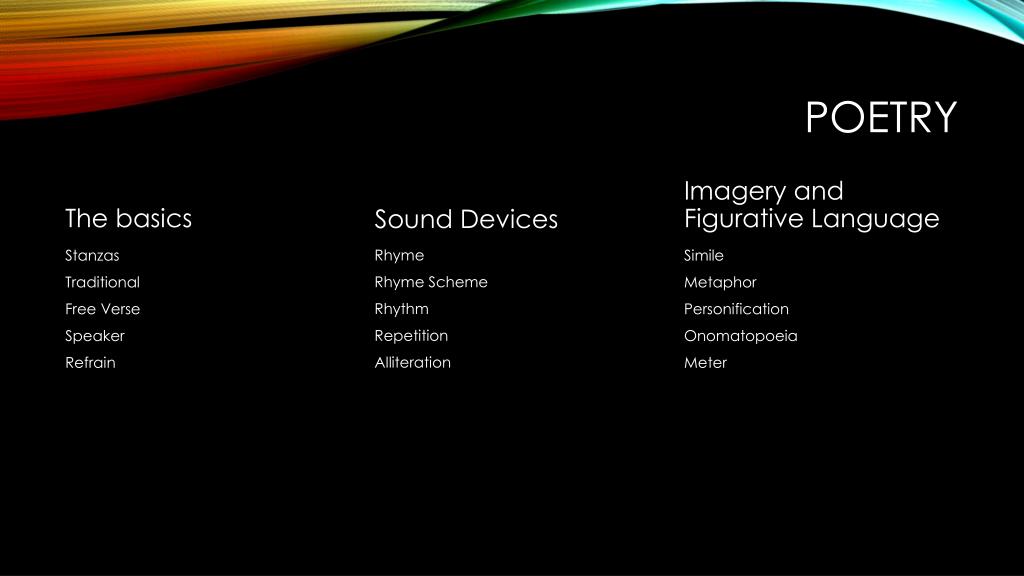 POETRY

The basics

Stanzas
Traditional
Free Verse
Speaker
Refrain

Sound Devices

Rhyme
Rhyme Scheme
Rhythm
Repetition
Alliteration

Imagery and Figurative Language

Simile
Metaphor
Personification
Onomatopoeia
Meter